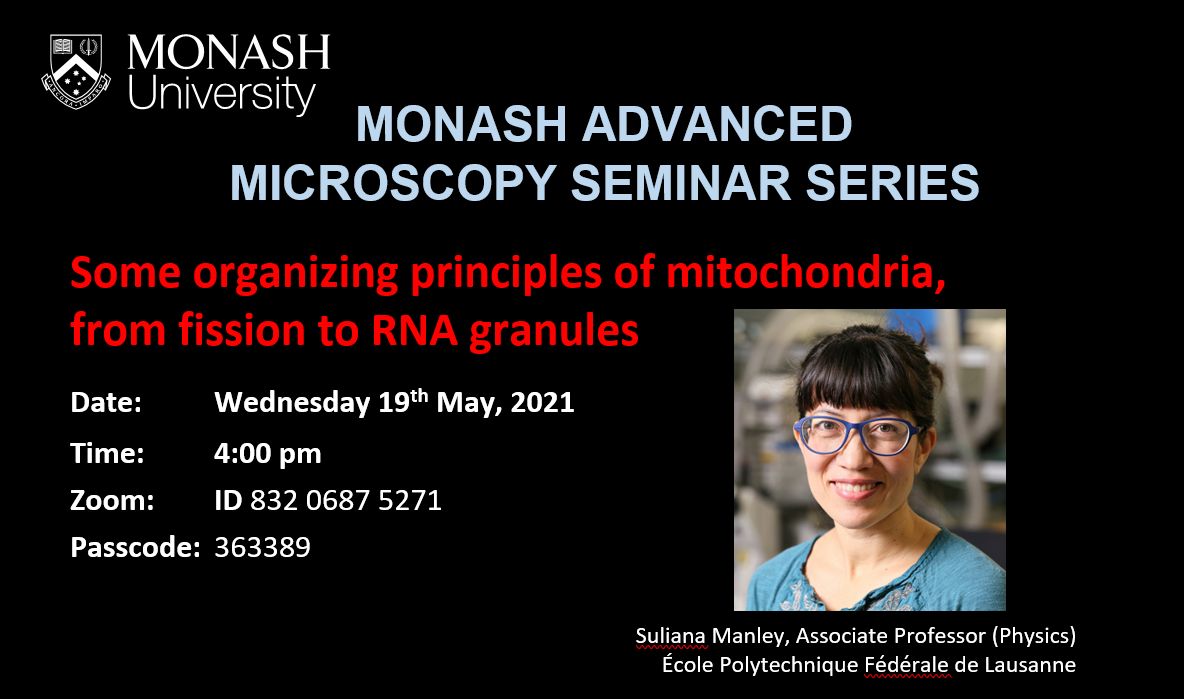 MONASH University

MONASH ADVANCED MICROSCOPY SEMINAR SERIES

Some organizing principles of mitochondria, from fission to RNA granules

Date: Wednesday 19$^{th}$ May, 2021

Time: 4:00 pm

Zoom: ID 832 0687 5271

Passcode: 363389

Suliana Manley, Associate Professor (Physics)
École Polytechnique Fédérale de Lausanne